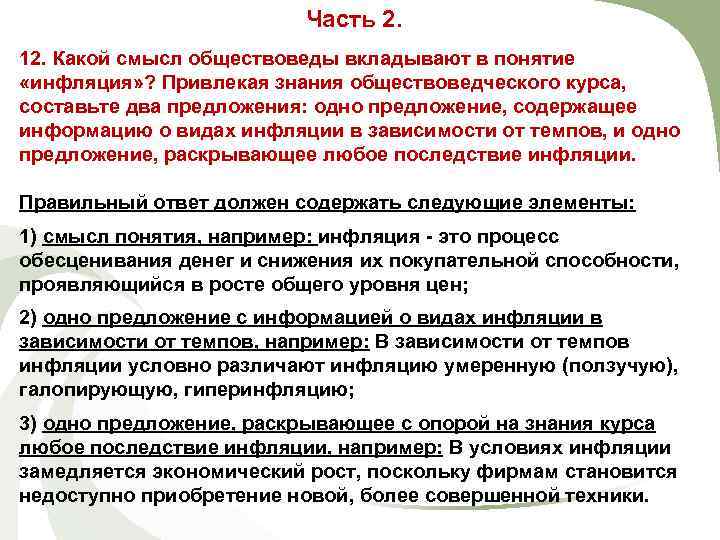 Часть 2.

12. Какой смысл обществоведы вкладывают в понятие «инфляция»? Привлекая знания обществоведческого курса, составьте два предложения: одно предложение, содержащее информацию о видах инфляции в зависимости от темпов, и одно предложение, раскрывающее любое последствие инфляции.

Правильный ответ должен содержать следующие элементы:

1) смысл понятия, например: инфляция - это процесс обесценивания денег и снижения их покупательной способности, проявляющийся в росте общего уровня цен;

2) одно предложение с информацией о видах инфляции в зависимости от темпов, например: В зависимости от темпов инфляции условно различают инфляцию умеренную (ползучую), галопирующую, гиперинфляцию;

3) одно предложение, раскрывающее с опорой на знания курса любое последствие инфляции, например: В условиях инфляции замедляется экономический рост, поскольку фирмам становится недоступно приобретение новой, более совершенной техники.